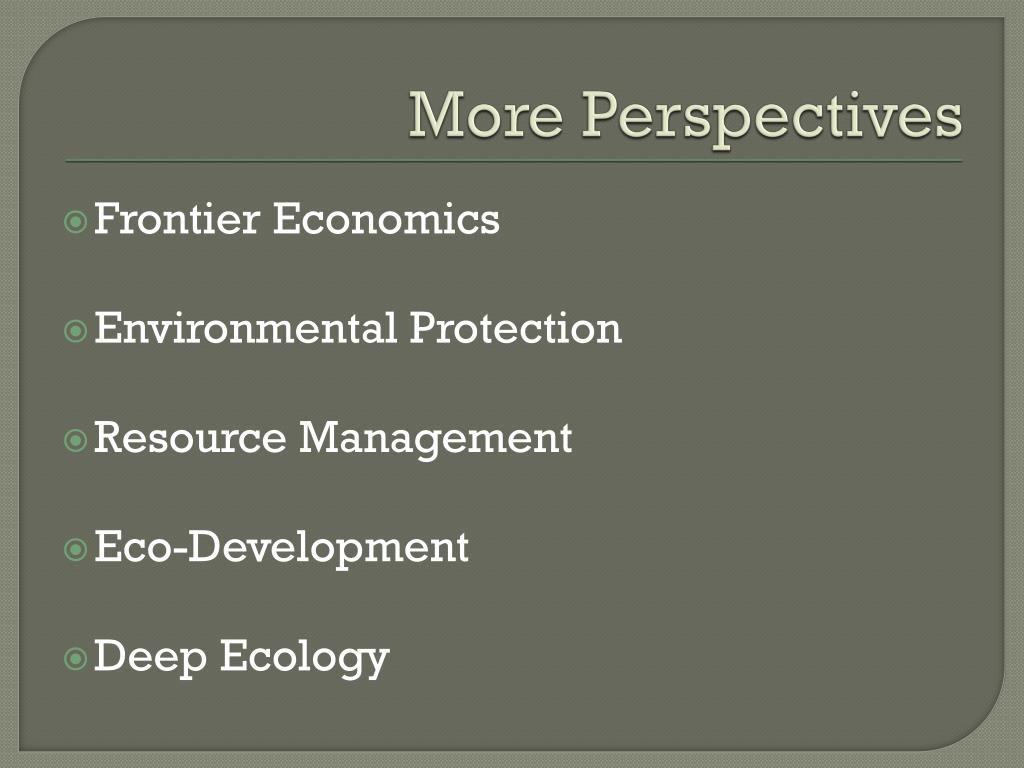 More Perspectives

Frontier Economics

Environmental Protection

Resource Management

Eco-Development

Deep Ecology